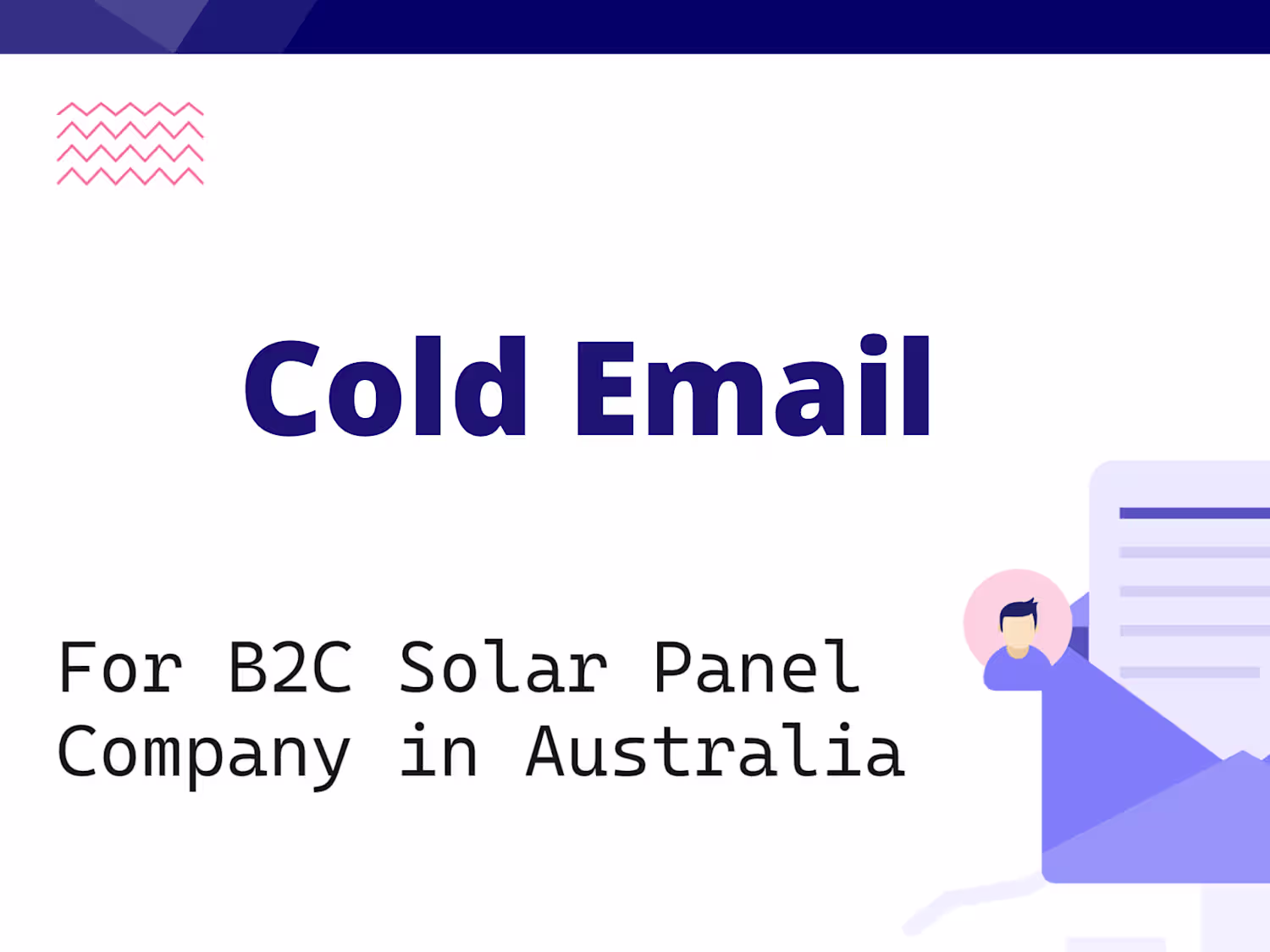 Cold Email

For B2C Solar Panel Company in Australia